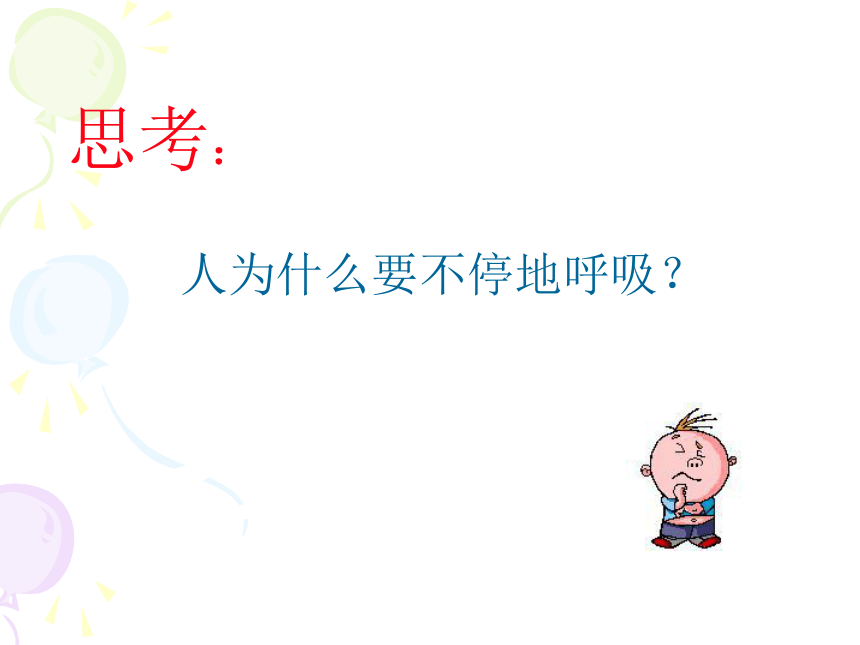 思考：

人为什么要不停地呼吸？